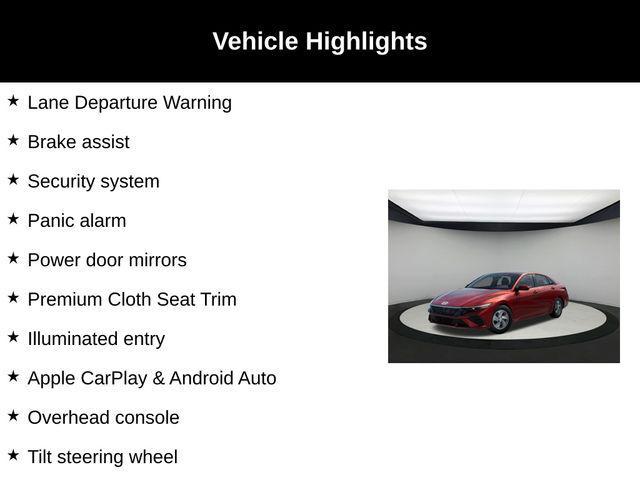 Vehicle Highlights

★ Lane Departure Warning

★ Brake assist

★ Security system

★ Panic alarm

★ Power door mirrors

★ Premium Cloth Seat Trim

★ Illuminated entry

★ Apple CarPlay & Android Auto

★ Overhead console

★ Tilt steering wheel